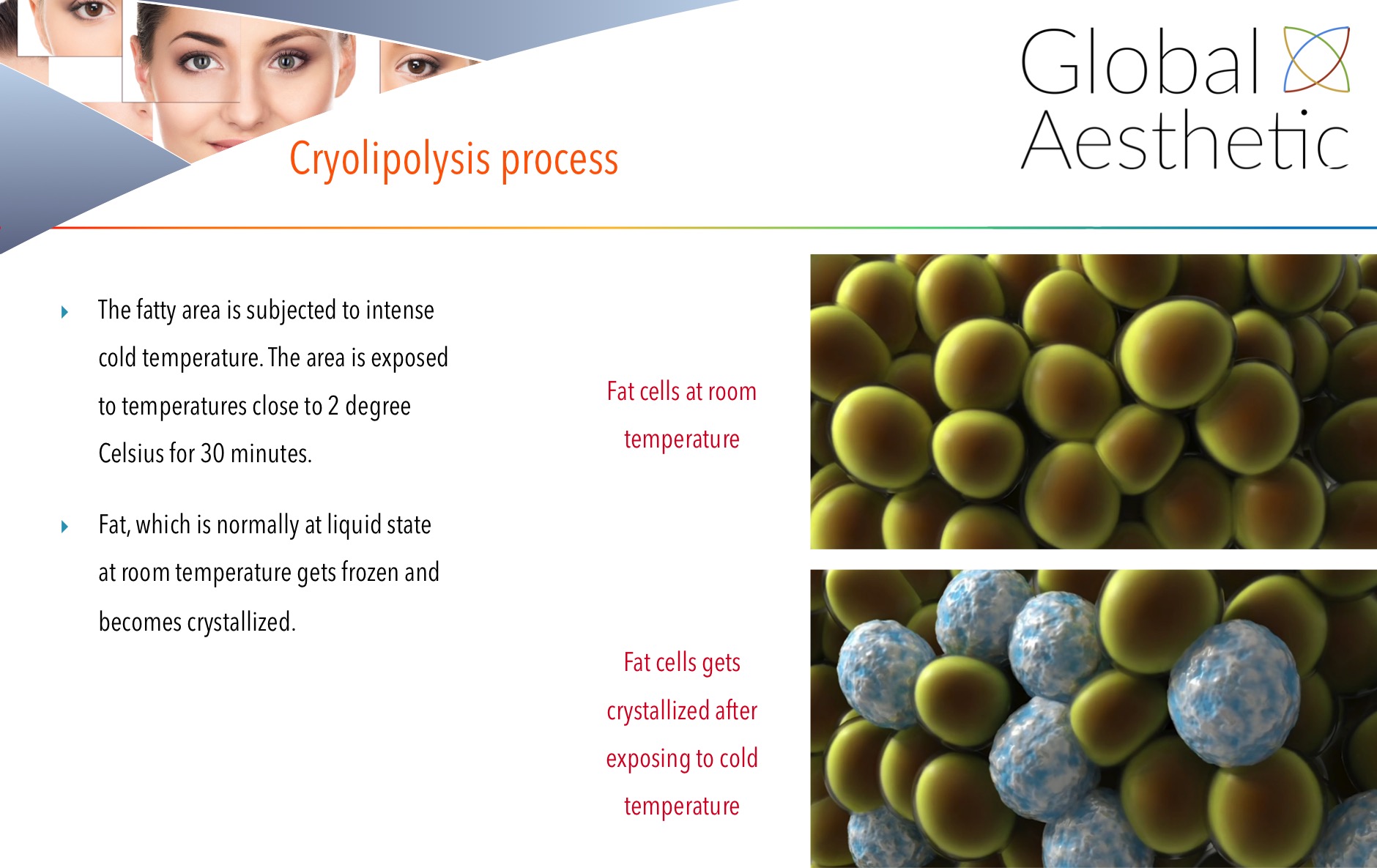 Cryolipolysis process

Global Aesthetic

The fatty area is subjected to intense cold temperature. The area is exposed to temperatures close to 2 degree Celsius for 30 minutes.

Fat, which is normally at liquid state at room temperature gets frozen and becomes crystallized.

Fat cells at room temperature

Fat cells gets crystallized after exposing to cold temperature